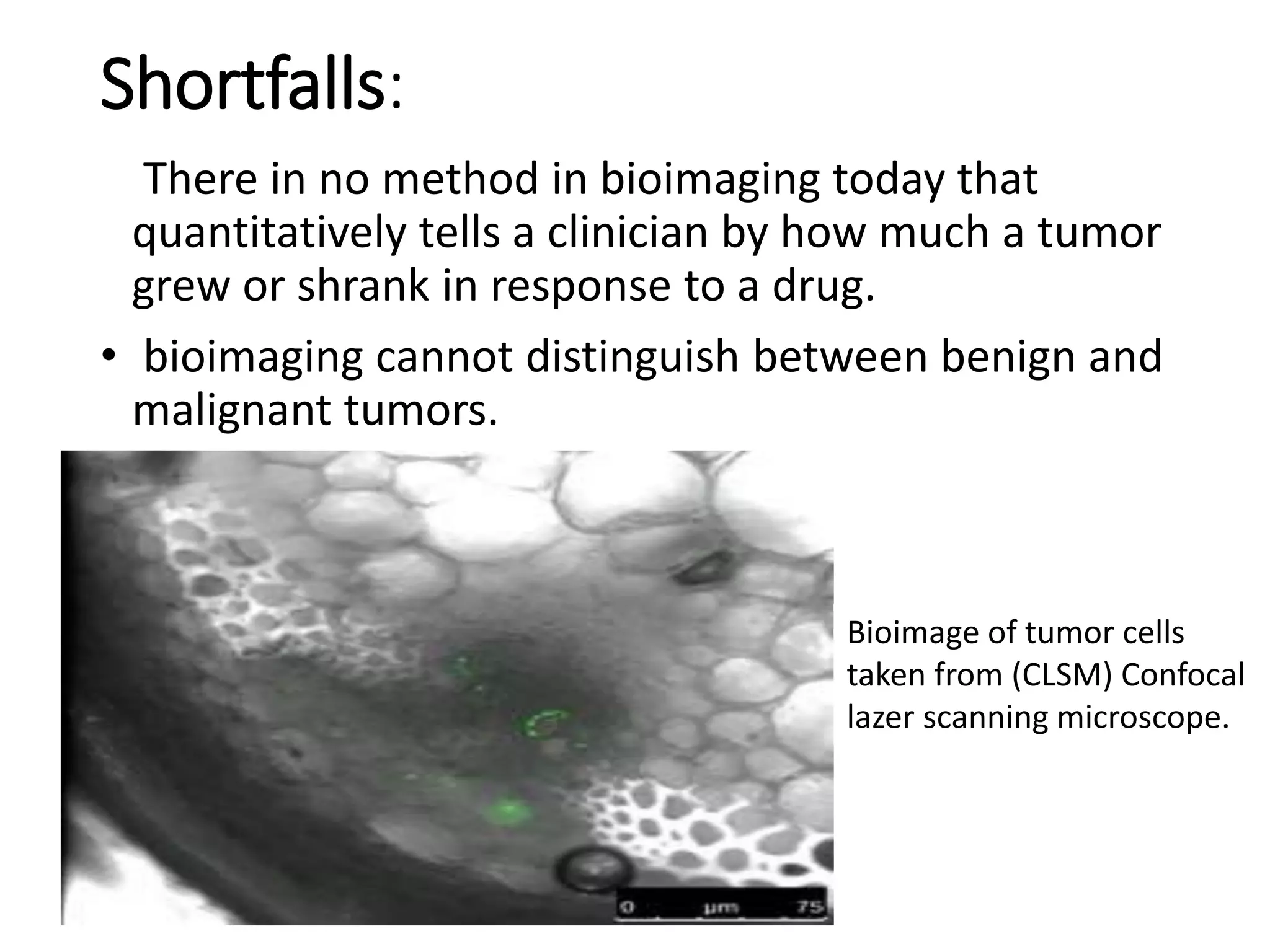 Shortfalls:

There in no method in bioimaging today that quantitatively tells a clinician by how much a tumor grew or shrank in response to a drug.

• bioimaging cannot distinguish between benign and malignant tumors.

0 µm 75

Bioimage of tumor cells taken from (CLSM) Confocal lazer scanning microscope.